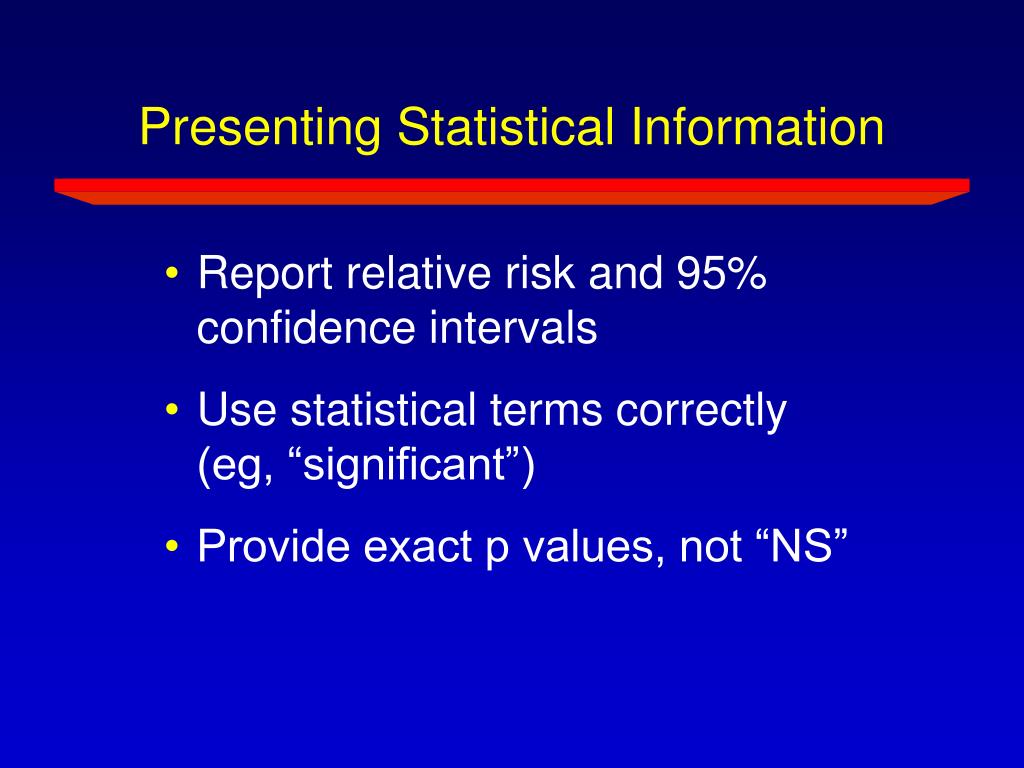 Presenting Statistical Information

• Report relative risk and 95% confidence intervals

• Use statistical terms correctly (eg, “significant”)

• Provide exact p values, not “NS”